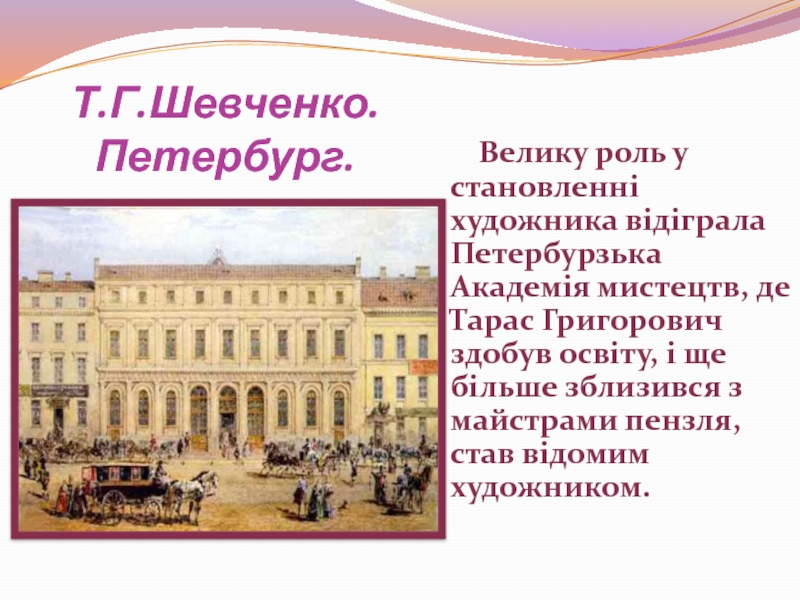 Т.Г.Шевченко. Петербург.

Велику роль у становленні художника відіграла Петербурзька Академія мистецтв, де Тарас Григорович здобув освіту, і ще більше зблизився з майстрами пензля, став відомим художником.